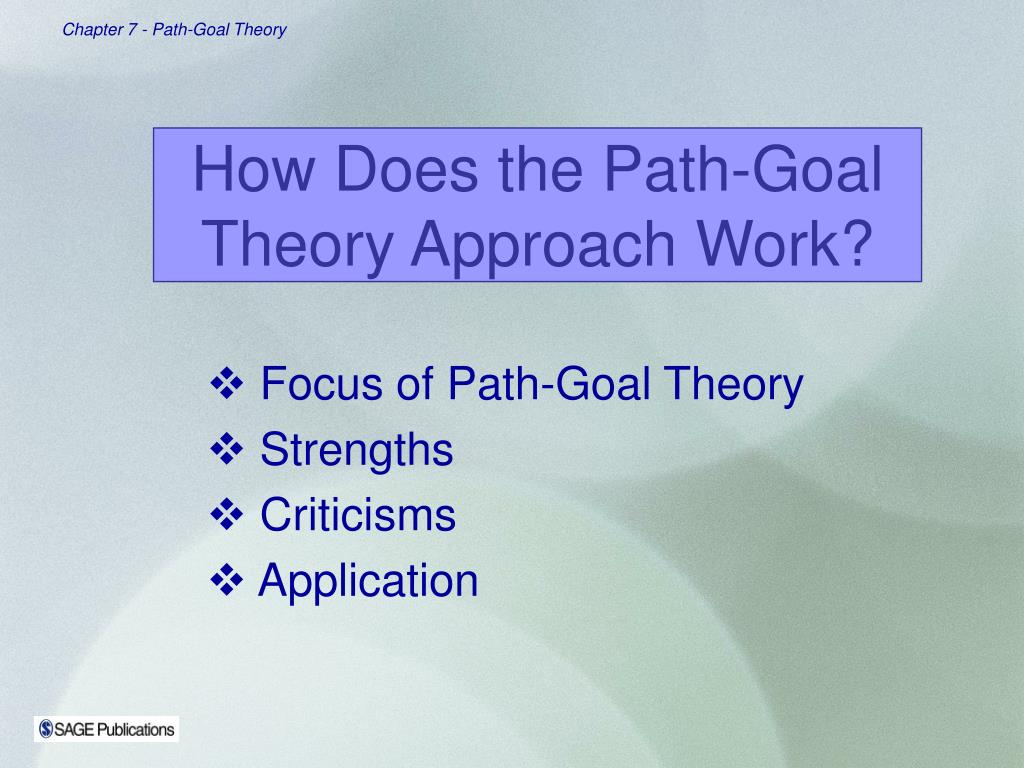 Chapter 7 - Path-Goal Theory

How Does the Path-Goal Theory Approach Work?

❖ Focus of Path-Goal Theory
❖ Strengths
❖ Criticisms
❖ Application

SAGE Publications